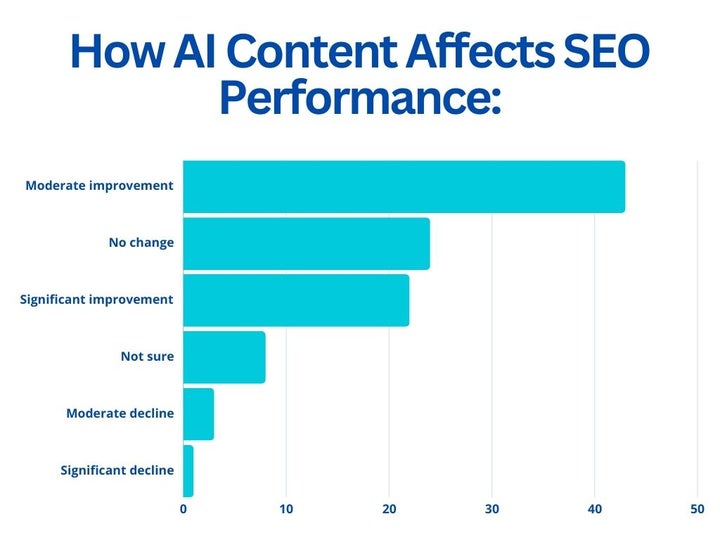 How AI Content Affects SEO Performance:

Moderate improvement
No change
Significant improvement
Not sure
Moderate decline
Significant decline

0 10 20 30 40 50